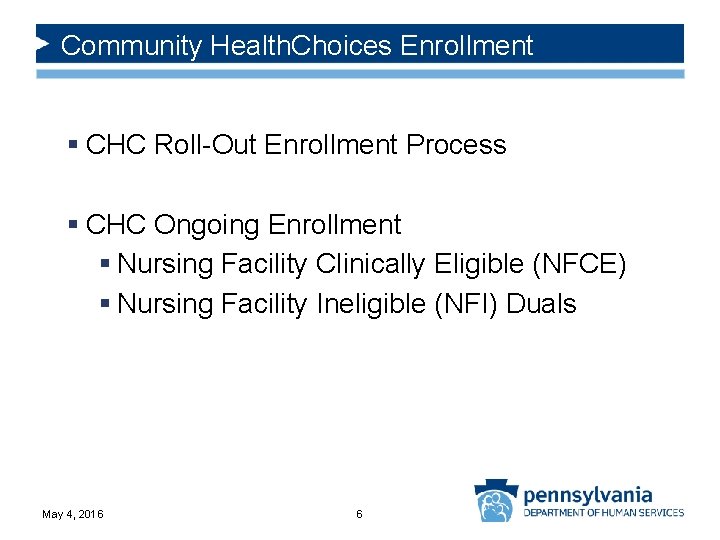 Community HealthChoices Enrollment

▪ CHC Roll-Out Enrollment Process

▪ CHC Ongoing Enrollment
▪ Nursing Facility Clinically Eligible (NFCE)
▪ Nursing Facility Ineligible (NFI) Duals

May 4, 2016

6

pennsylvania
DEPARTMENT OF HUMAN SERVICES